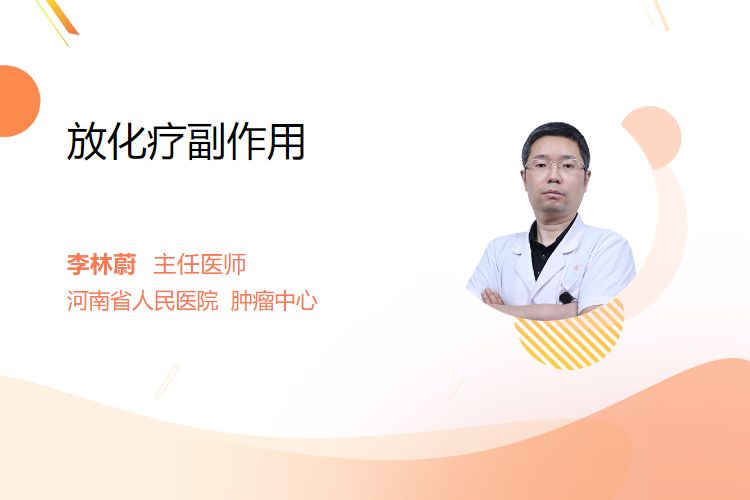 放化疗副作用

李林蔚 主任医师
河南省人民医院 肿瘤中心